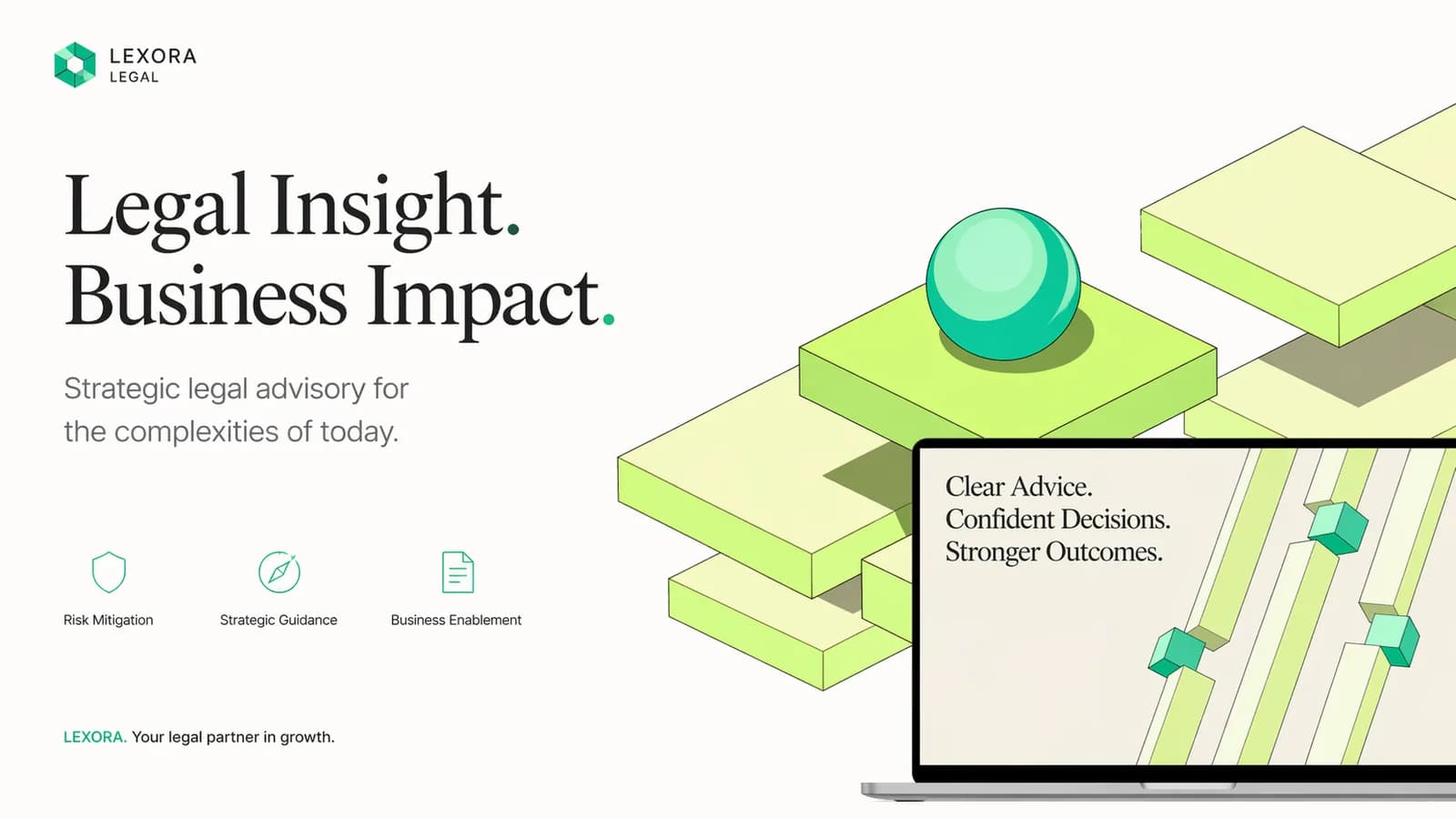 LEXORA
LEGAL

Legal Insight.
Business Impact.

Strategic legal advisory for the complexities of today.

Risk Mitigation

Strategic Guidance

Business Enablement

LEXORA. Your legal partner in growth.

Clear Advice.
Confident Decisions.
Stronger Outcomes.